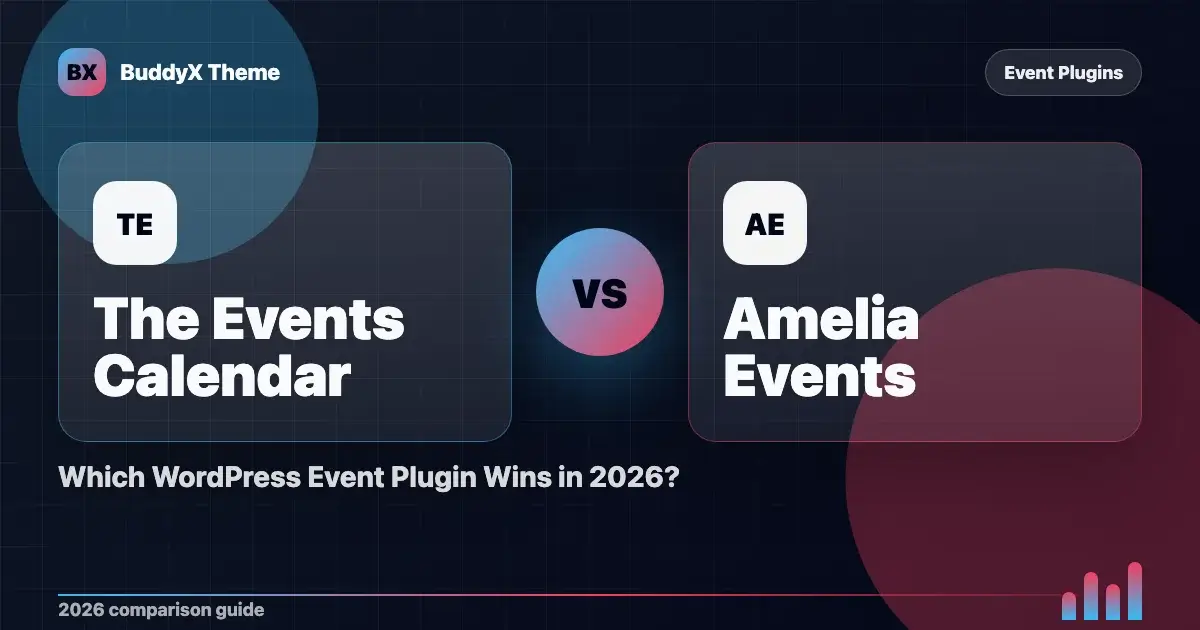 BX BuddyX Theme

Event Plugins

TE

The Events Calendar

VS

AE

Amelia Events

Which WordPress Event Plugin Wins in 2026?

2026 comparison guide